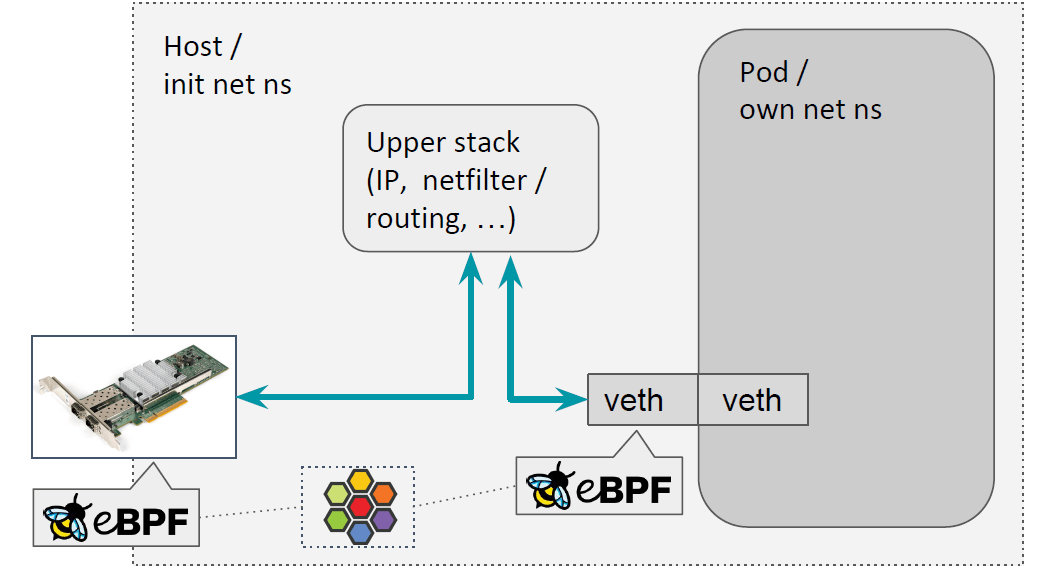 Host /
init net ns

Upper stack
(IP, netfilter /
routing, …)

Pod /
own net ns

veth

veth

eBPF

eBPF